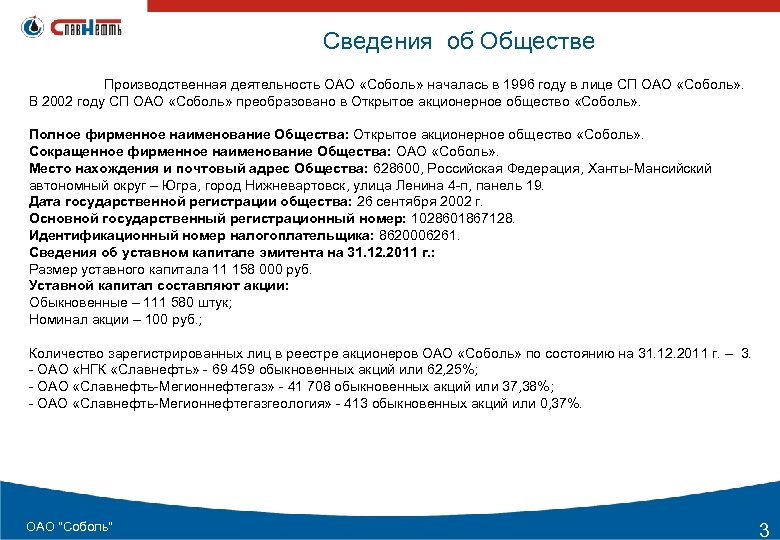 СлавНефть

Сведения об Обществе

Производственная деятельность ОАО «Соболь» началась в 1996 году в лице СП ОАО «Соболь». В 2002 году СП ОАО «Соболь» преобразовано в Открытое акционерное общество «Соболь».

Полное фирменное наименование Общества: Открытое акционерное общество «Соболь».
Сокращенное фирменное наименование Общества: ОАО «Соболь».
Место нахождения и почтовый адрес Общества: 628600, Российская Федерация, Ханты-Мансийский автономный округ – Югра, город Нижневартовск, улица Ленина 4-п, панель 19.
Дата государственной регистрации общества: 26 сентября 2002 г.
Основной государственный регистрационный номер: 1028601867128.
Идентификационный номер налогоплательщика: 8620006261.
Сведения об уставном капитале эмитента на 31.12.2011 г.:
Размер уставного капитала 11 158 000 руб.
Уставной капитал составляют акции:
Обыкновенные – 111 580 штук;
Номинал акции – 100 руб.;

Количество зарегистрированных лиц в реестре акционеров ОАО «Соболь» по состоянию на 31.12.2011 г. – 3.
- ОАО «НГК «Славнефть» - 69 459 обыкновенных акций или 62,25%;
- ОАО «Славнефть-Мегионнефтегаз» - 41 708 обыкновенных акций или 37,38%;
- ОАО «Славнефть-Мегионнефтегазгеология» - 413 обыкновенных акций или 0,37%.

ОАО "Соболь"

3